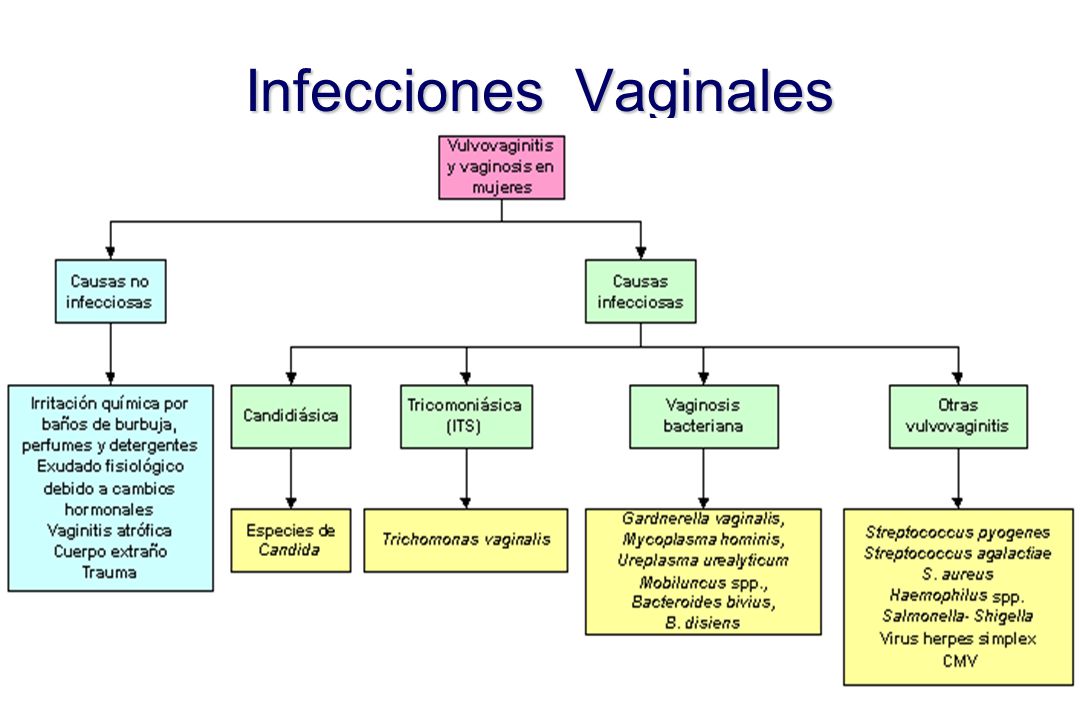 Infecciones Vaginales

Vulvovaginitis y vaginosis en mujeres

Causas no infecciosas

Causas infecciosas

Irritación química por baños de burbuja, perfumes y detergentes
Exudado fisiológico debido a cambios hormonales
Vaginitis atrófica
Cuerpo extraño
Trauma

Candidiásica

Tricomoniásica (ITS)

Vaginosis bacteriana

Otras vulvovaginitis

Especies de Candida

Trichomonas vaginalis

Gardnerella vaginalis, Mycoplasma hominis, Ureplasma urealyticum
Mobiluncus spp., Bacteroides bivius, B. disiens

Streptococcus pyogenes
Streptococcus agalactiae
S. aureus
Haemophilus spp.
Salmonella- Shigella
Virus herpes simplex
CMV